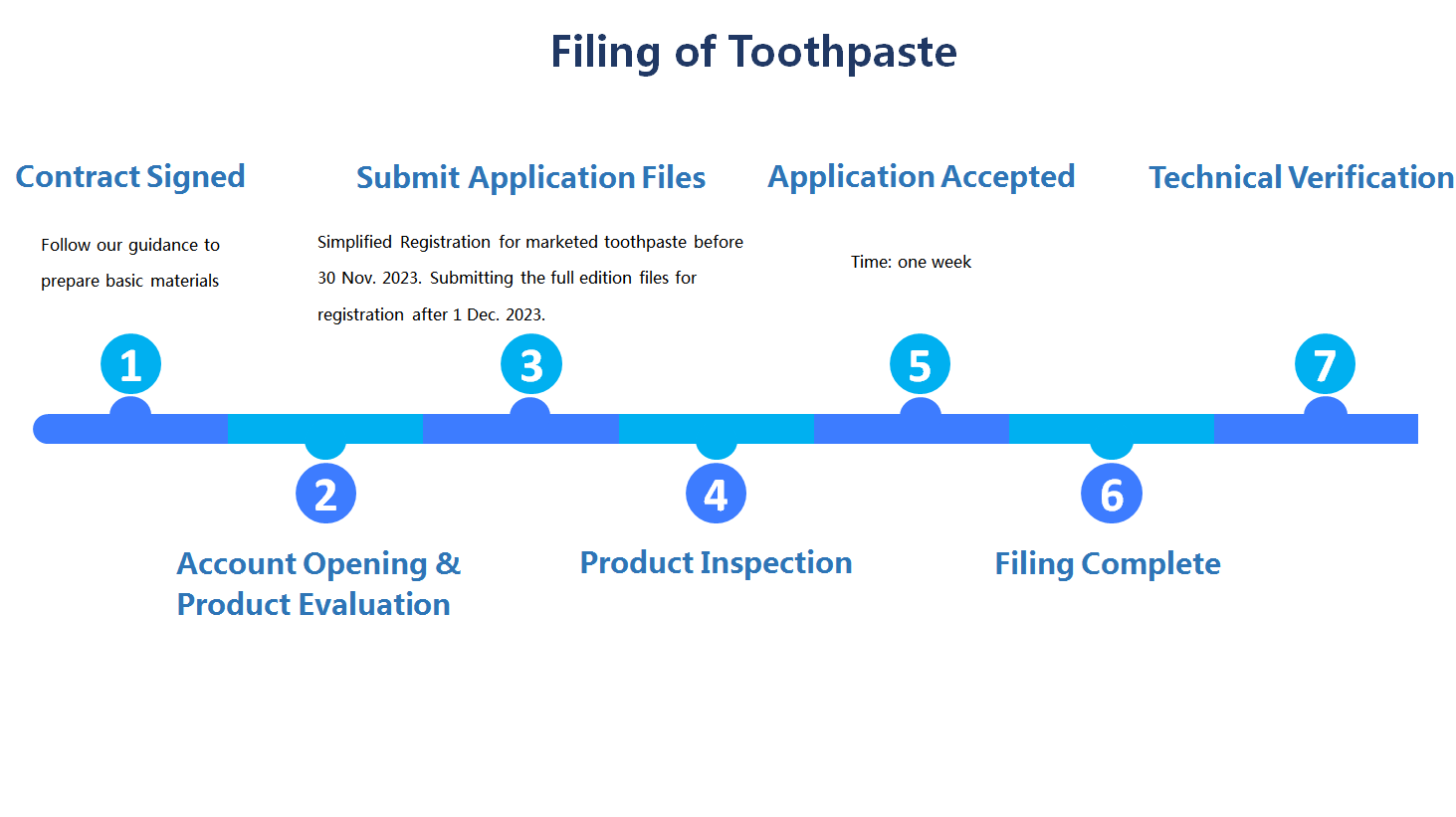 Filing of Toothpaste

Contract Signed

Follow our guidance to prepare basic materials

1

Submit Application Files

Simplified Registration for marketed toothpaste before 30 Nov. 2023. Submitting the full edition files for registration after 1 Dec. 2023.

3

Application Accepted

Time: one week

5

Technical Verification

7

2

Account Opening & Product Evaluation

4

Product Inspection

6

Filing Complete